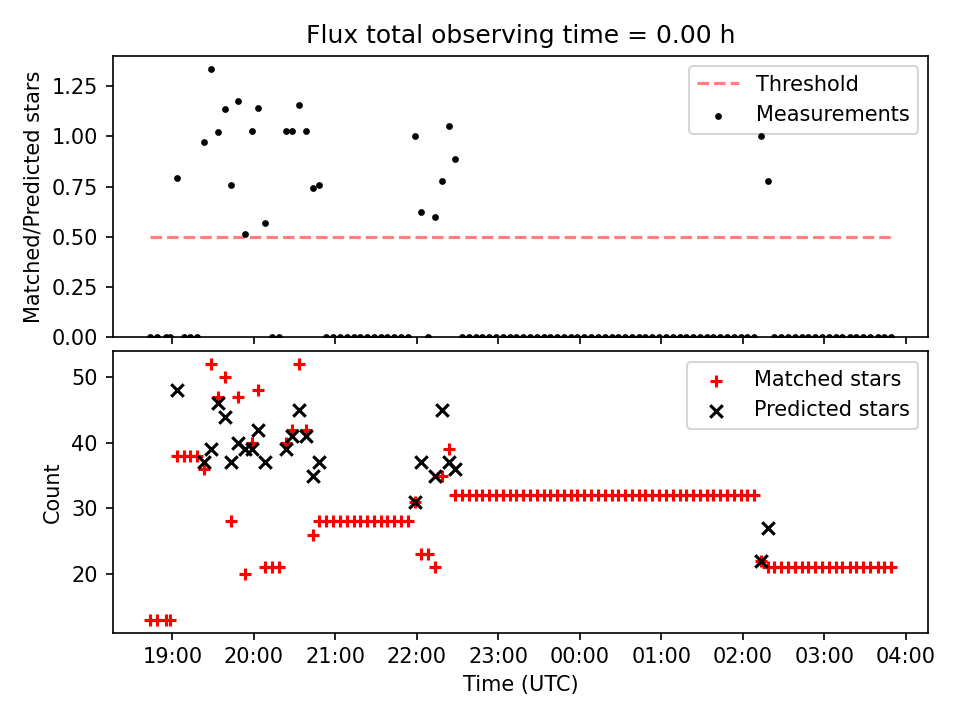 Flux total observing time = 0.00 h

Matched/Predicted stars

1.25
1.00
0.75
0.50
0.25
0.00

Threshold
Measurements

Count

50
40
30
20

Matched stars
Predicted stars

19:00 20:00 21:00 22:00 23:00 00:00 01:00 02:00 03:00 04:00

Time (UTC)